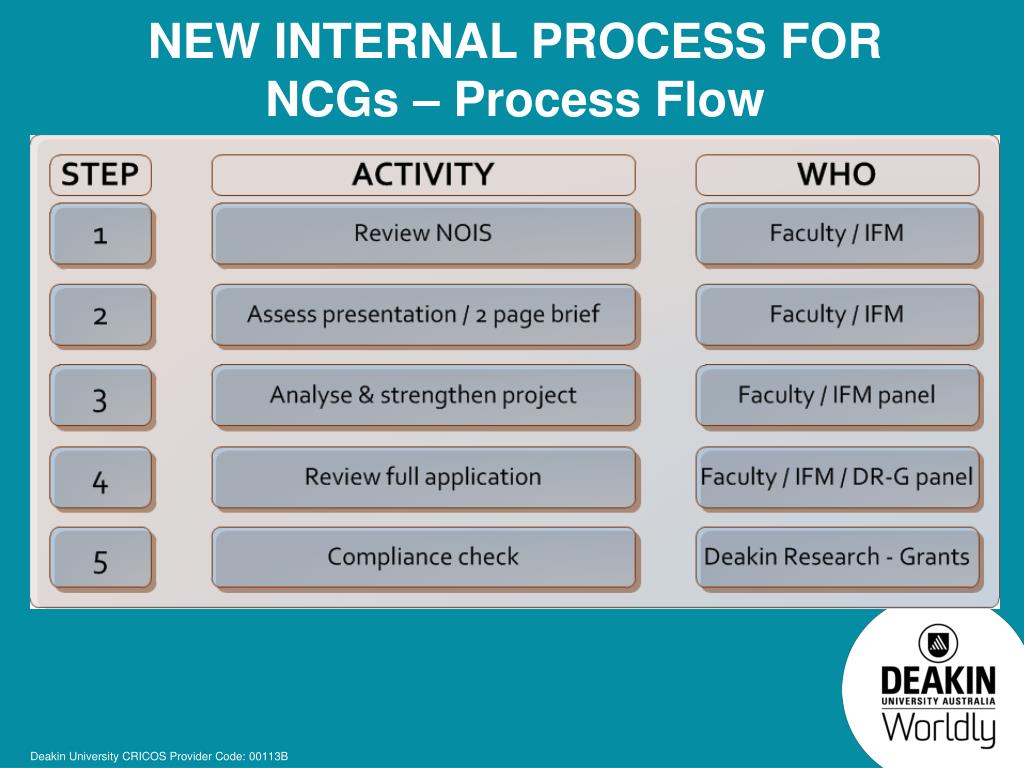 NEW INTERNAL PROCESS FOR NCGs – Process Flow

| STEP | ACTIVITY | WHO |
|---|---|---|
| 1 | Review NOIS | Faculty / IFM |
| 2 | Assess presentation / 2 page brief | Faculty / IFM |
| 3 | Analyse & strengthen project | Faculty / IFM panel |
| 4 | Review full application | Faculty / IFM / DR-G panel |
| 5 | Compliance check | Deakin Research - Grants |

DEAKIN
UNIVERSITY AUSTRALIA
Worldly

Deakin University CRICOS Provider Code: 00113B